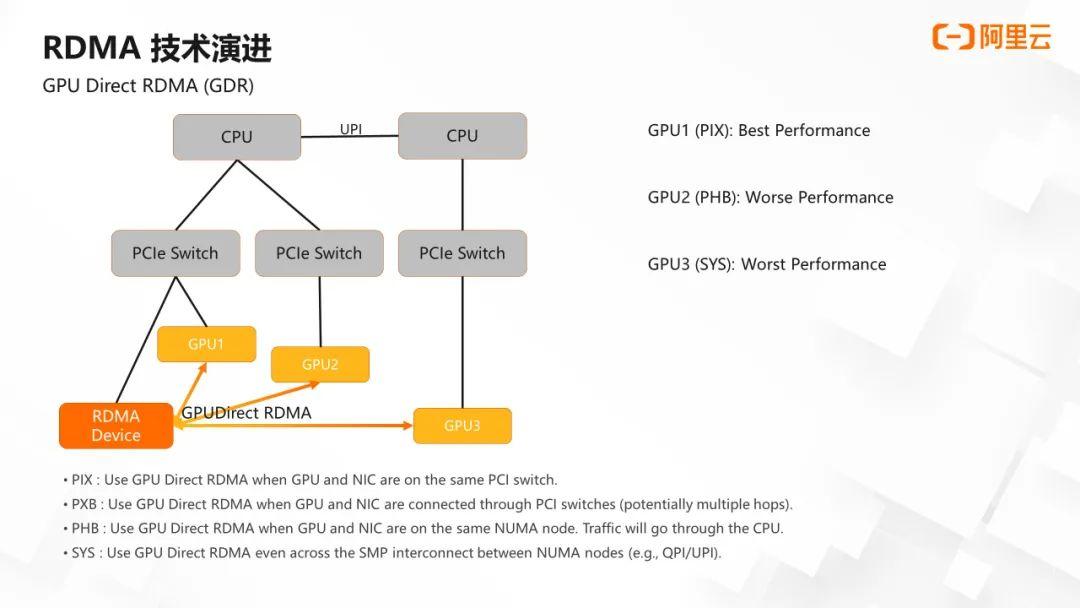 RDMA 技术演进

阿里云

GPU Direct RDMA (GDR)

CPU

UPI

CPU

PCIe Switch

PCIe Switch

PCIe Switch

GPU1

GPU2

RDMA Device

GPUDirect RDMA

GPU3

GPU1 (PIX): Best Performance

GPU2 (PHB): Worse Performance

GPU3 (SYS): Worst Performance

• PIX : Use GPU Direct RDMA when GPU and NIC are on the same PCI switch.
• PXB : Use GPU Direct RDMA when GPU and NIC are connected through PCI switches (potentially multiple hops).
• PHB : Use GPU Direct RDMA when GPU and NIC are on the same NUMA node. Traffic will go through the CPU.
• SYS : Use GPU Direct RDMA even across the SMP interconnect between NUMA nodes (e.g., QPI/UPI).